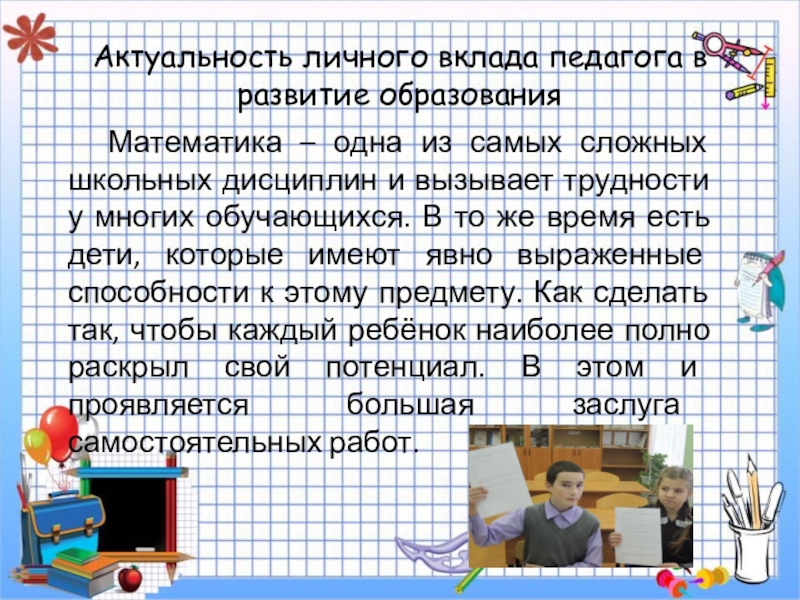 Актуальность личного вклада педагога в развитие образования

Математика – одна из самых сложных школьных дисциплин и вызывает трудности у многих обучающихся. В то же время есть дети, которые имеют явно выраженные способности к этому предмету. Как сделать так, чтобы каждый ребёнок наиболее полно раскрыл свой потенциал. В этом и проявляется большая заслуга самостоятельных работ.